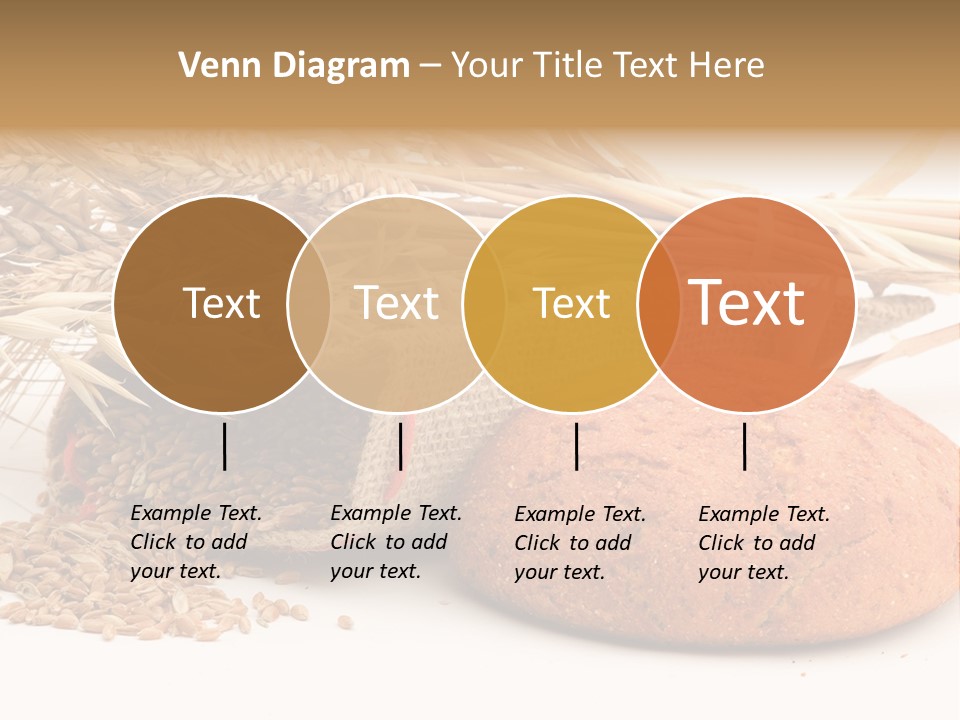 Venn Diagram – Your Title Text Here

Text

Text

Text

Text

Example Text. Click to add your text.

Example Text. Click to add your text.

Example Text. Click to add your text.

Example Text. Click to add your text.